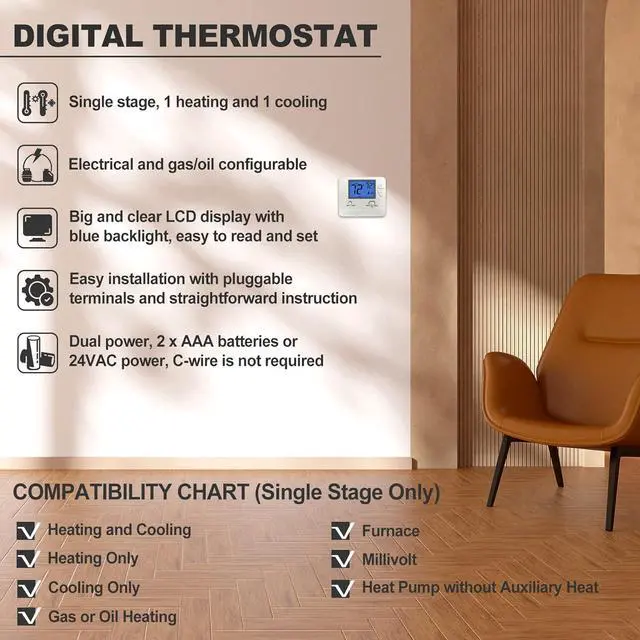 DIGITAL THERMOSTAT

Single stage, 1 heating and 1 cooling

Electrical and gas/oil configurable

Big and clear LCD display with blue backlight, easy to read and set

Easy installation with pluggable terminals and straightforward instruction

Dual power, 2 x AAA batteries or 24VAC power, C-wire is not required

72

COMPATIBILITY CHART (Single Stage Only)

Heating and Cooling

Heating Only

Cooling Only

Gas or Oil Heating

Furnace

Millivolt

Heat Pump without Auxiliary Heat